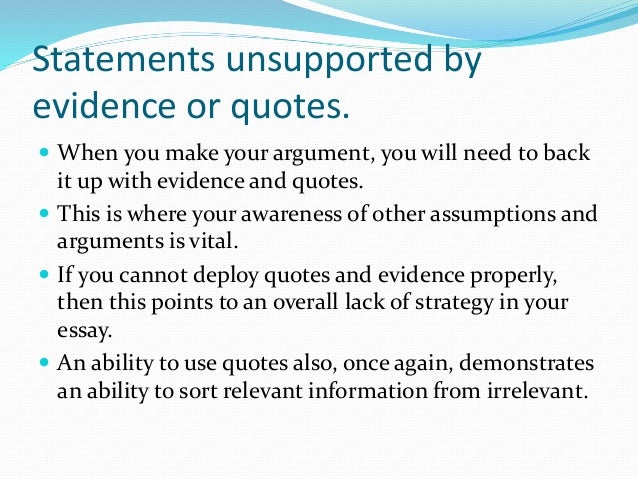 Statements unsupported by evidence or quotes.

- When you make your argument, you will need to back it up with evidence and quotes.
- This is where your awareness of other assumptions and arguments is vital.
- If you cannot deploy quotes and evidence properly, then this points to an overall lack of strategy in your essay.
- An ability to use quotes also, once again, demonstrates an ability to sort relevant information from irrelevant.